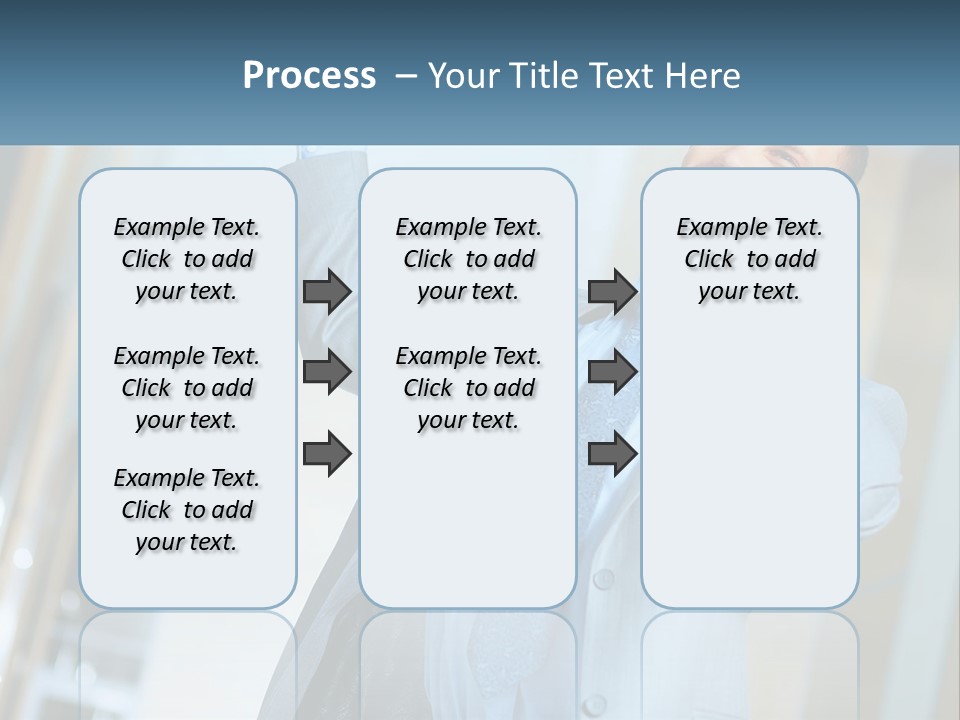 Process – Your Title Text Here

Example Text. Click to add your text.

Example Text. Click to add your text.

Example Text. Click to add your text.

Example Text. Click to add your text.

Example Text. Click to add your text.

Example Text. Click to add your text.